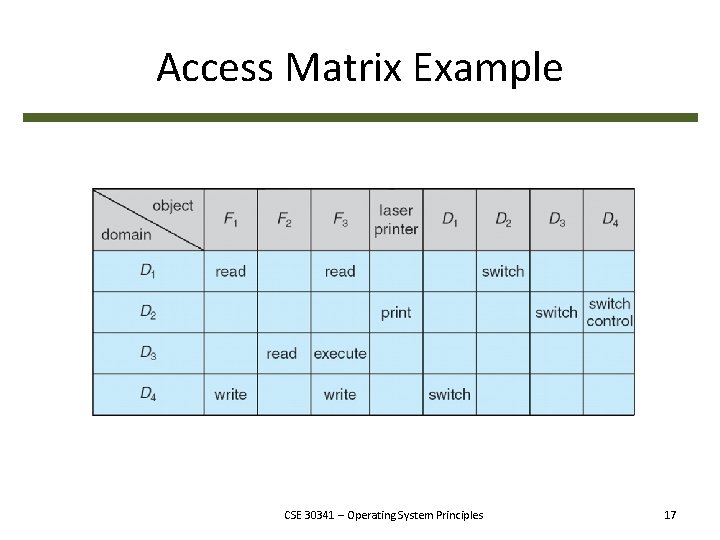 Access Matrix Example

| object / domain | $F_1$ | $F_2$ | $F_3$ | laser printer | $D_1$ | $D_2$ | $D_3$ | $D_4$ |
|---|---|---|---|---|---|---|---|---|
| $D_1$ | read | | read | | | switch | | |
| $D_2$ | | | | print | | | switch | switch control |
| $D_3$ | | read | execute | | | | | |
| $D_4$ | write | | write | | switch | | | |

CSE 30341 – Operating System Principles

17